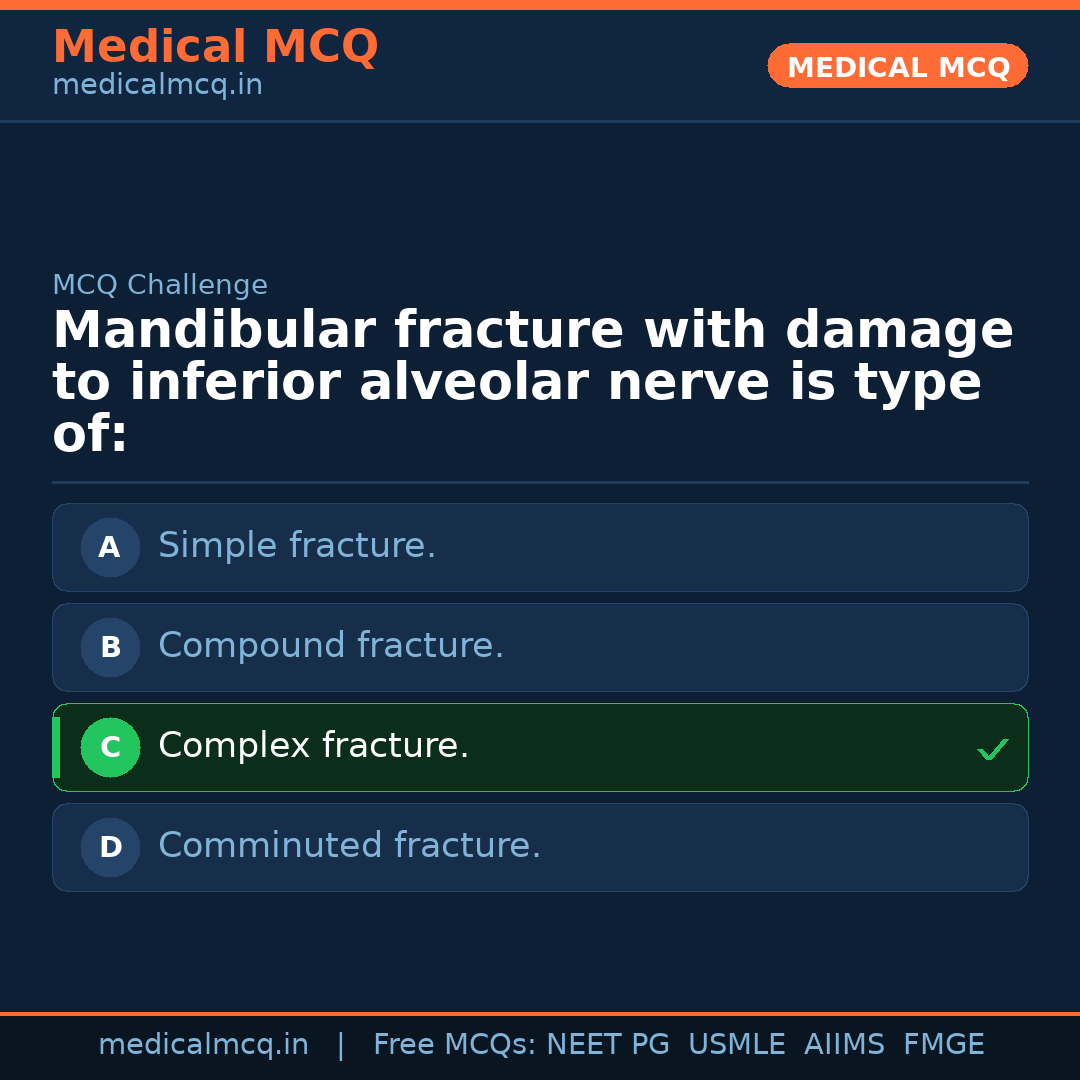 Medical MCQ
medicalmcq.in

MEDICAL MCQ

MCQ Challenge

Mandibular fracture with damage to inferior alveolar nerve is type of:

A Simple fracture.

B Compound fracture.

C Complex fracture. ✓

D Comminuted fracture.

medicalmcq.in | Free MCQs: NEET PG USMLE AIIMS FMGE